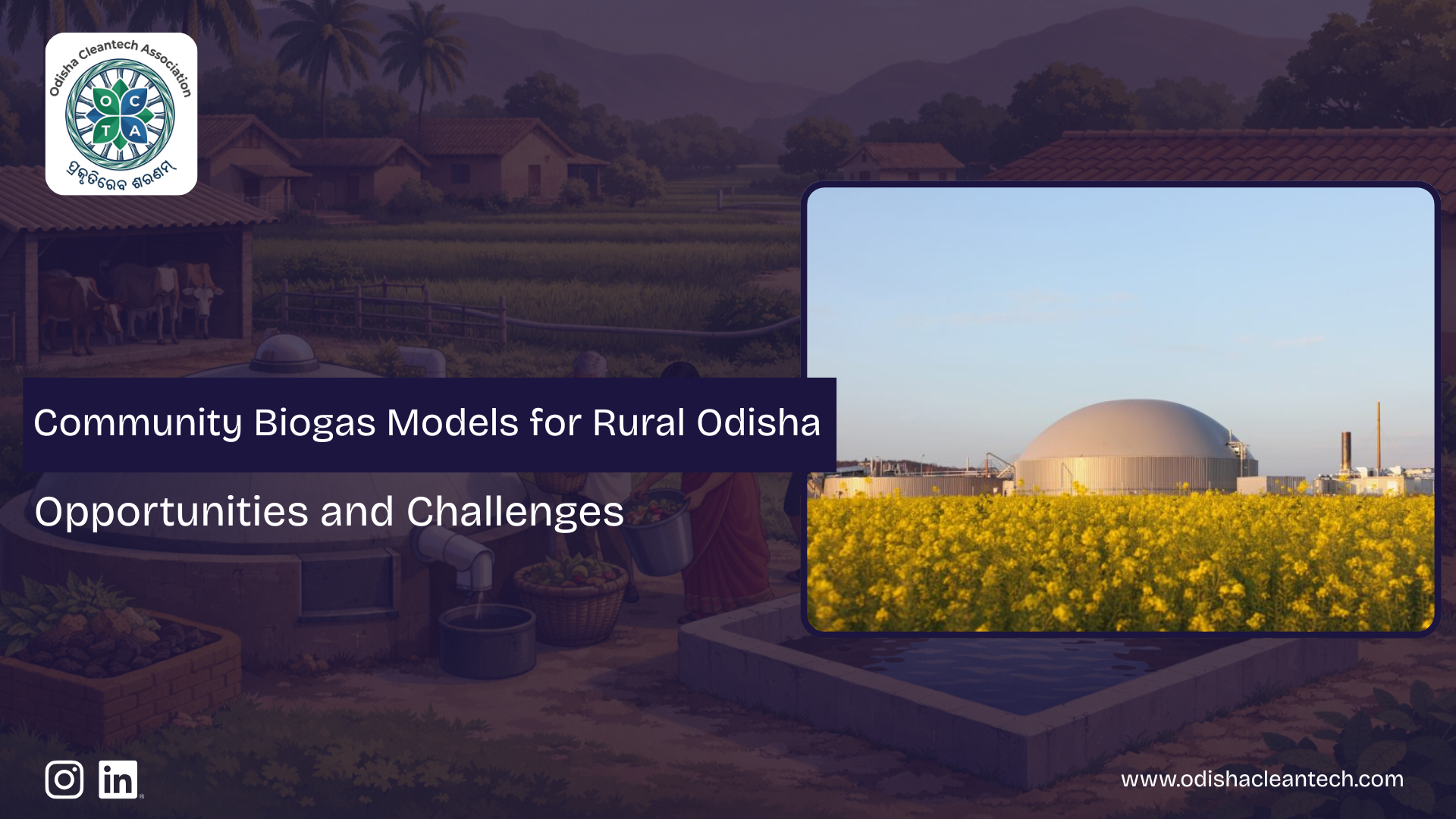 Odisha Cleantech Association
O C
T A
ପ୍ରକୃତିରେବ ଶରଣମ୍

Community Biogas Models for Rural Odisha

Opportunities and Challenges

in

www.odishacleantech.com